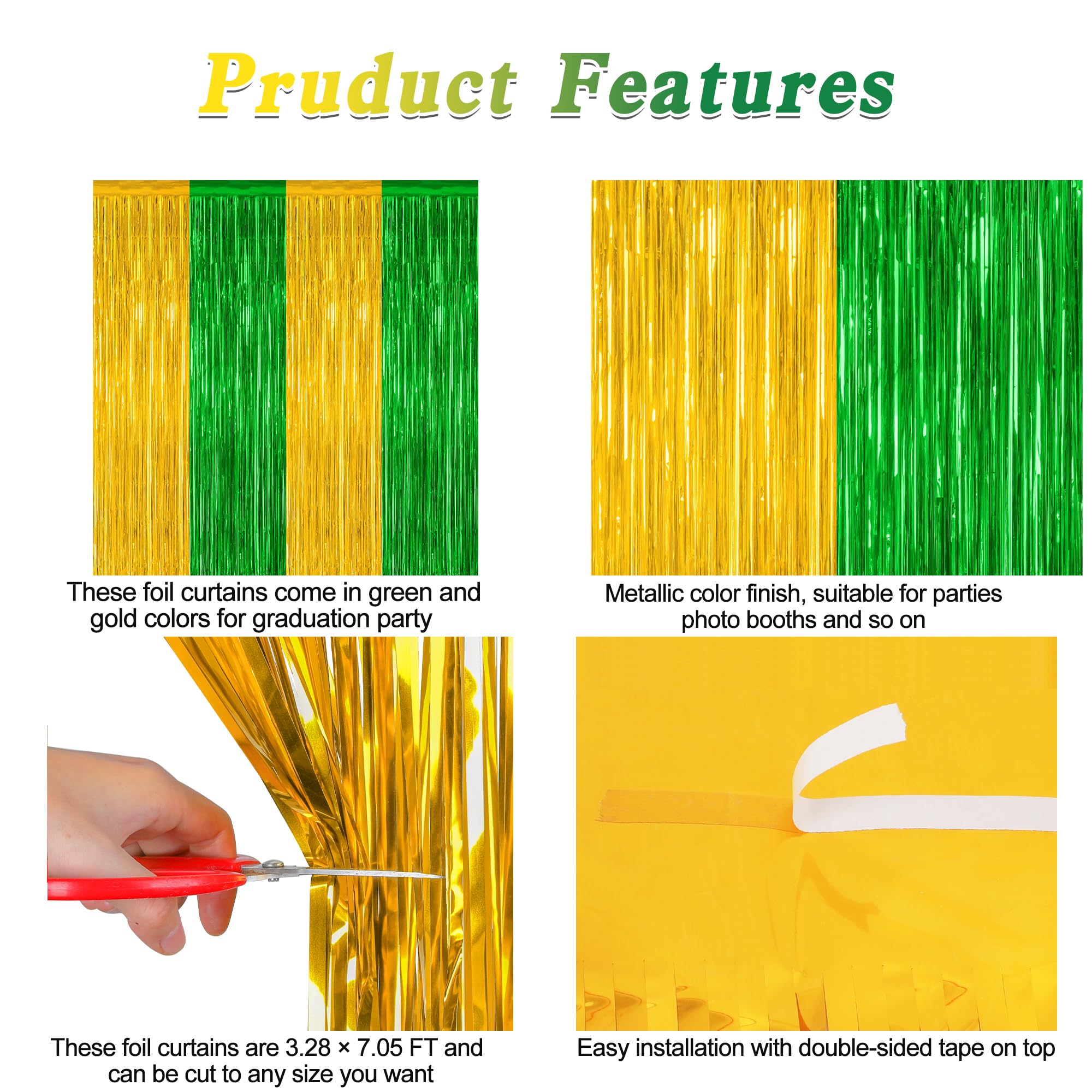 Pruduct Features

These foil curtains come in green and gold colors for graduation party

Metallic color finish, suitable for parties photo booths and so on

These foil curtains are 3.28 × 7.05 FT and can be cut to any size you want

Easy installation with double-sided tape on top